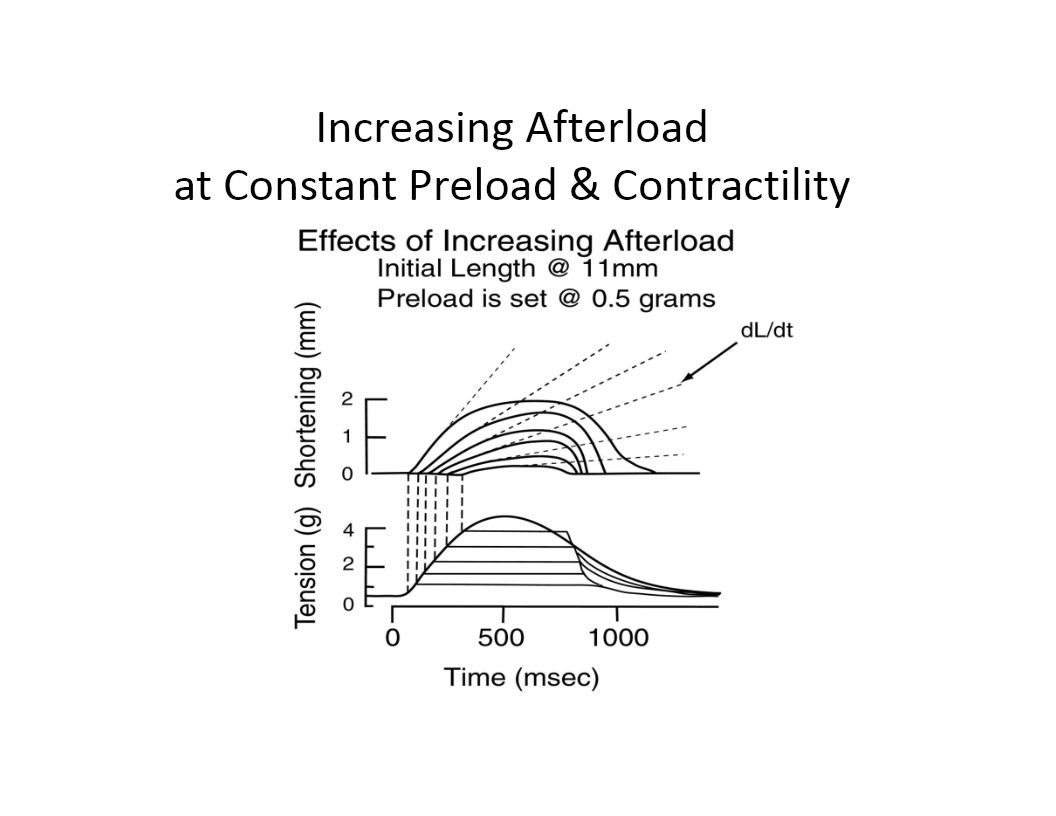 Increasing Afterload
at Constant Preload & Contractility

Effects of Increasing Afterload
Initial Length @ 11mm
Preload is set @ 0.5 grams

dL/dt

Shortening (mm)
2
1
0

Tension (g)
4
2
0

0
500
1000
Time (msec)